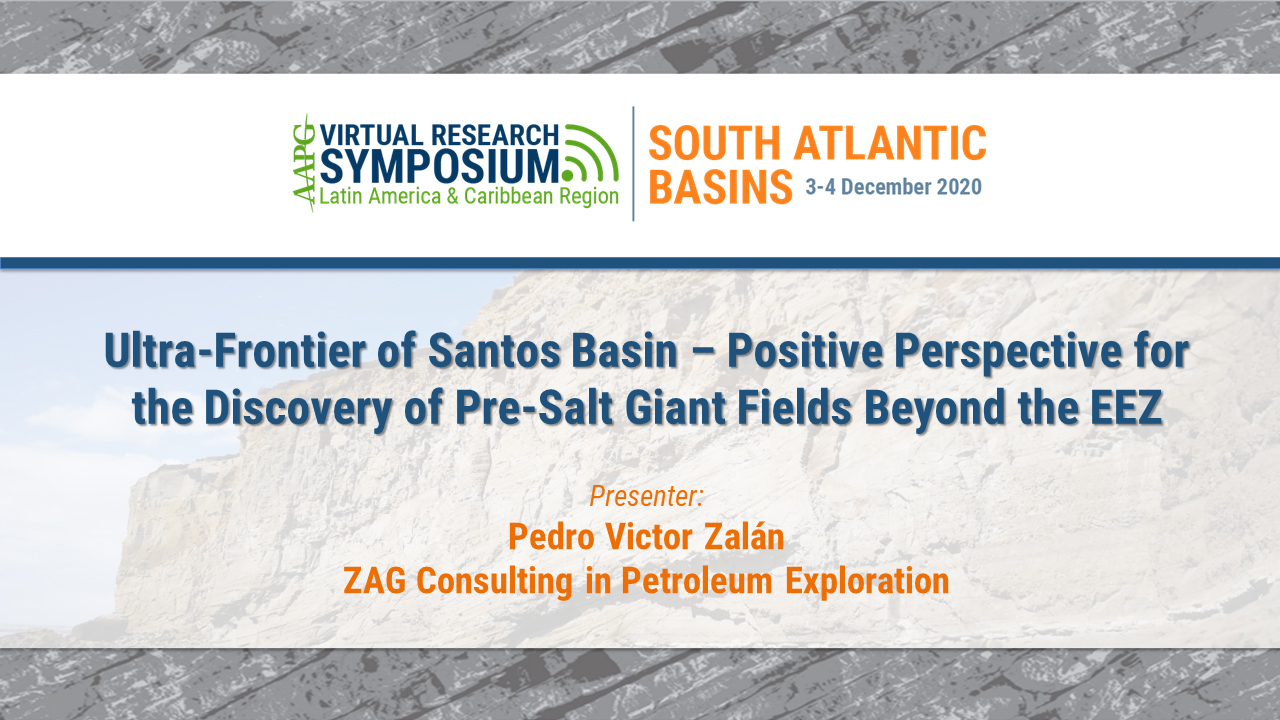 AAPG VIRTUAL RESEARCH SYMPOSIUM Latin America & Caribbean Region

SOUTH ATLANTIC BASINS 3-4 December 2020

Ultra-Frontier of Santos Basin – Positive Perspective for the Discovery of Pre-Salt Giant Fields Beyond the EEZ

Presenter:
Pedro Victor Zalán
ZAG Consulting in Petroleum Exploration